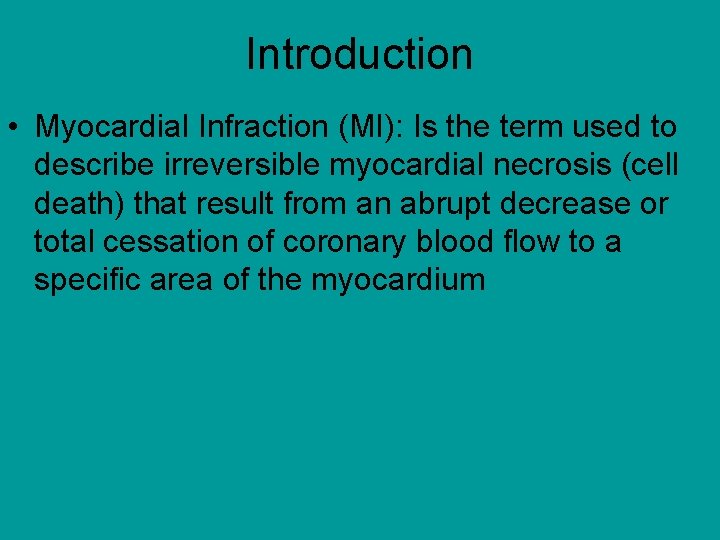 Introduction

• Myocardial Infraction (MI): Is the term used to describe irreversible myocardial necrosis (cell death) that result from an abrupt decrease or total cessation of coronary blood flow to a specific area of the myocardium